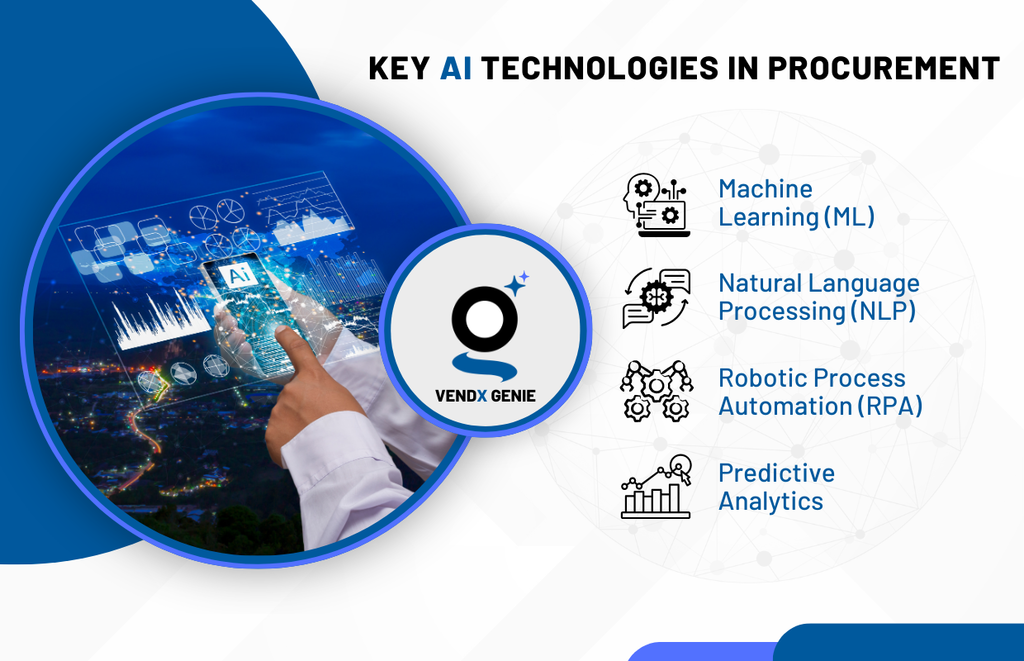 KEY AI TECHNOLOGIES IN PROCUREMENT

Ai

VENDX GENIE

Machine Learning (ML)

Natural Language Processing (NLP)

Robotic Process Automation (RPA)

Predictive Analytics